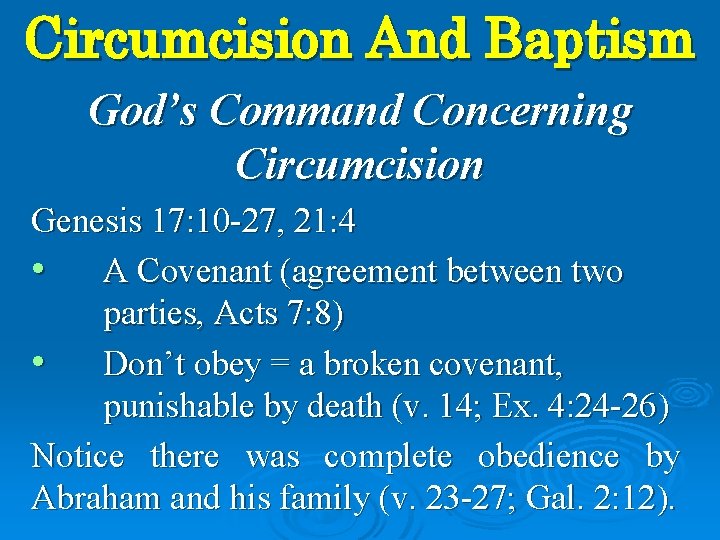 Circumcision And Baptism

God’s Command Concerning Circumcision

Genesis 17:10-27, 21:4

• A Covenant (agreement between two parties, Acts 7:8)

• Don’t obey = a broken covenant, punishable by death (v. 14; Ex. 4:24-26)

Notice there was complete obedience by Abraham and his family (v. 23-27; Gal. 2:12).